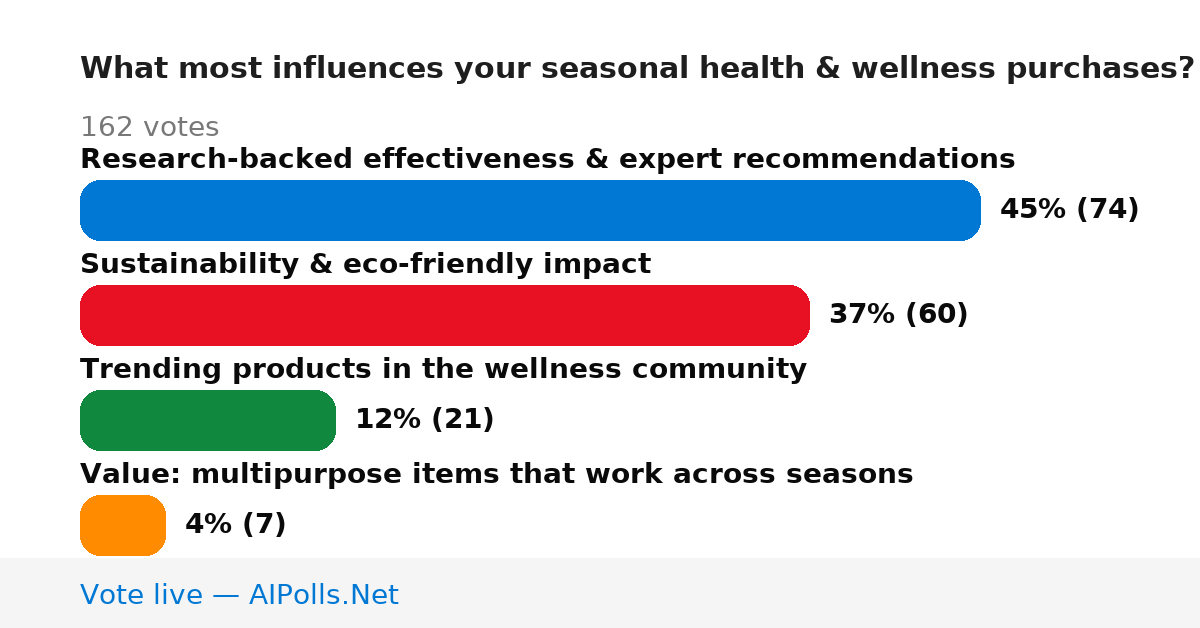 What most influences your seasonal health & wellness purchases?

162 votes

Research-backed effectiveness & expert recommendations

45% (74)

Sustainability & eco-friendly impact

37% (60)

Trending products in the wellness community

12% (21)

Value: multipurpose items that work across seasons

4% (7)

Vote live — AIPolls.Net